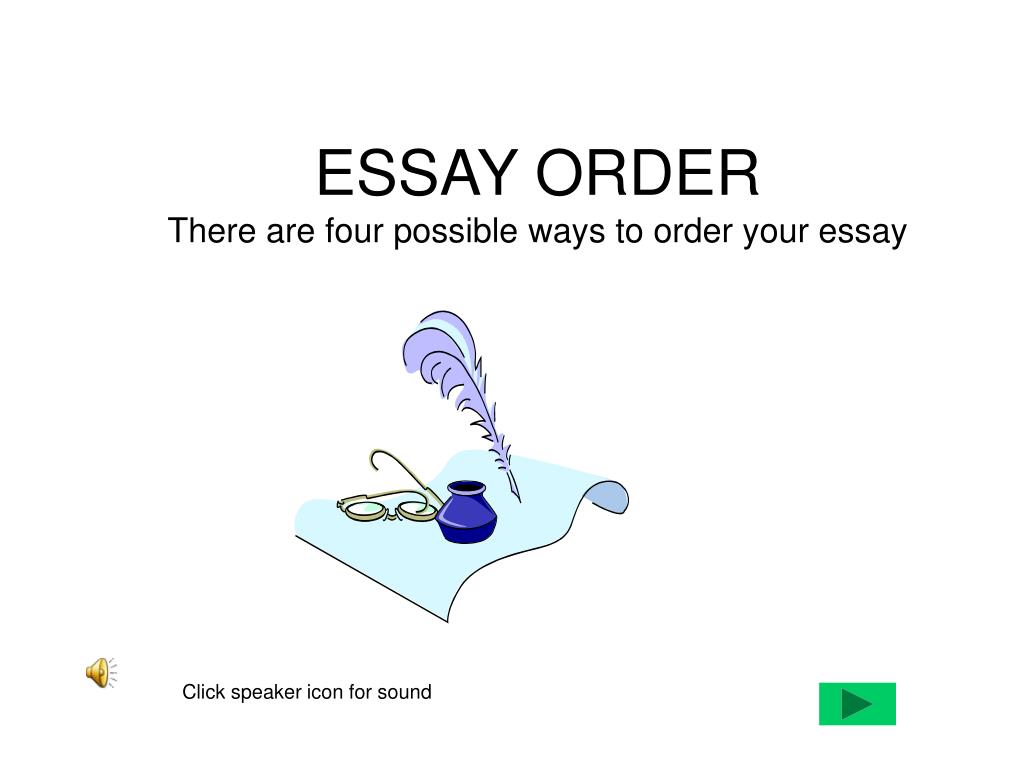 ESSAY ORDER
There are four possible ways to order your essay

Click speaker icon for sound